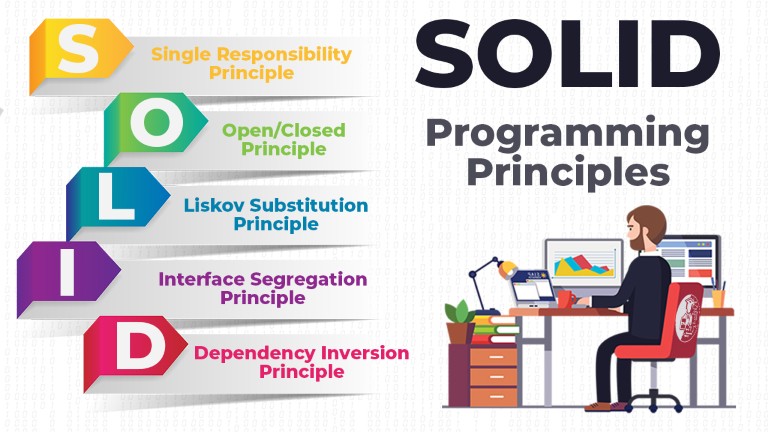 S
Single Responsibility Principle

O
Open/Closed Principle

L
Liskov Substitution Principle

I
Interface Segregation Principle

D
Dependency Inversion Principle

SOLID
Programming Principles